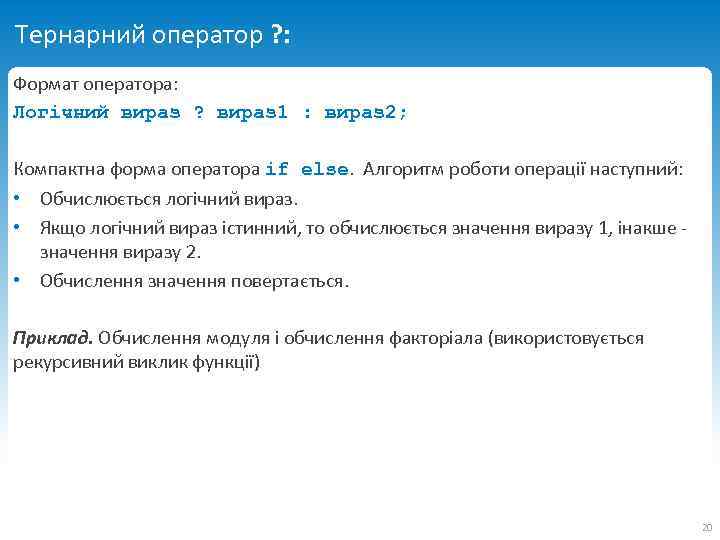 Тернарний оператор ?:

Формат оператора:
Логічний вираз ? вираз1 : вираз2;

Компактна форма оператора if else. Алгоритм роботи операції наступний:
• Обчислюється логічний вираз.
• Якщо логічний вираз істинний, то обчислюється значення виразу 1, інакше - значення виразу 2.
• Обчислення значення повертається.

Приклад. Обчислення модуля і обчислення факторіала (використовується рекурсивний виклик функції)

20